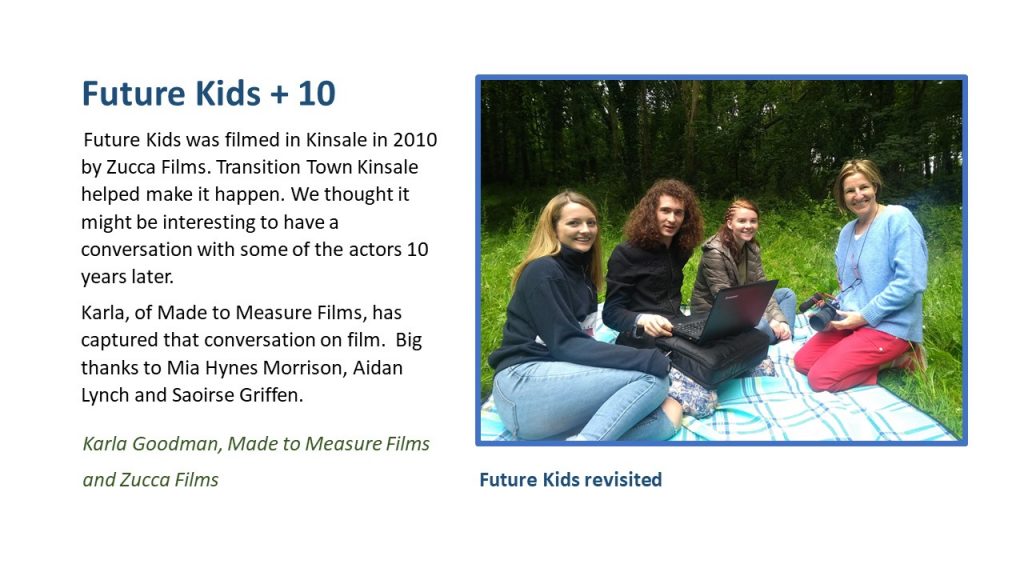 Future Kids + 10

Future Kids was filmed in Kinsale in 2010 by Zucca Films. Transition Town Kinsale helped make it happen. We thought it might be interesting to have a conversation with some of the actors 10 years later.

Karla, of Made to Measure Films, has captured that conversation on film. Big thanks to Mia Hynes Morrison, Aidan Lynch and Saoirse Griffen.

Karla Goodman, Made to Measure Films and Zucca Films

Future Kids revisited